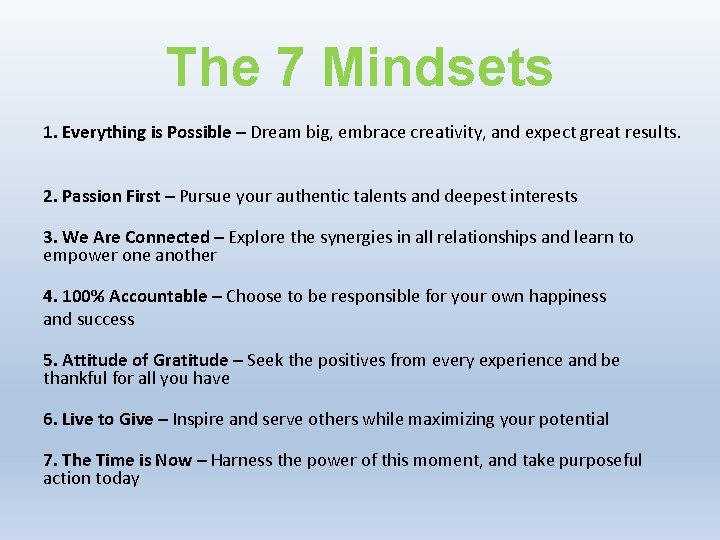 The 7 Mindsets

1. Everything is Possible – Dream big, embrace creativity, and expect great results.

2. Passion First – Pursue your authentic talents and deepest interests

3. We Are Connected – Explore the synergies in all relationships and learn to empower one another

4. 100% Accountable – Choose to be responsible for your own happiness and success

5. Attitude of Gratitude – Seek the positives from every experience and be thankful for all you have

6. Live to Give – Inspire and serve others while maximizing your potential

7. The Time is Now – Harness the power of this moment, and take purposeful action today